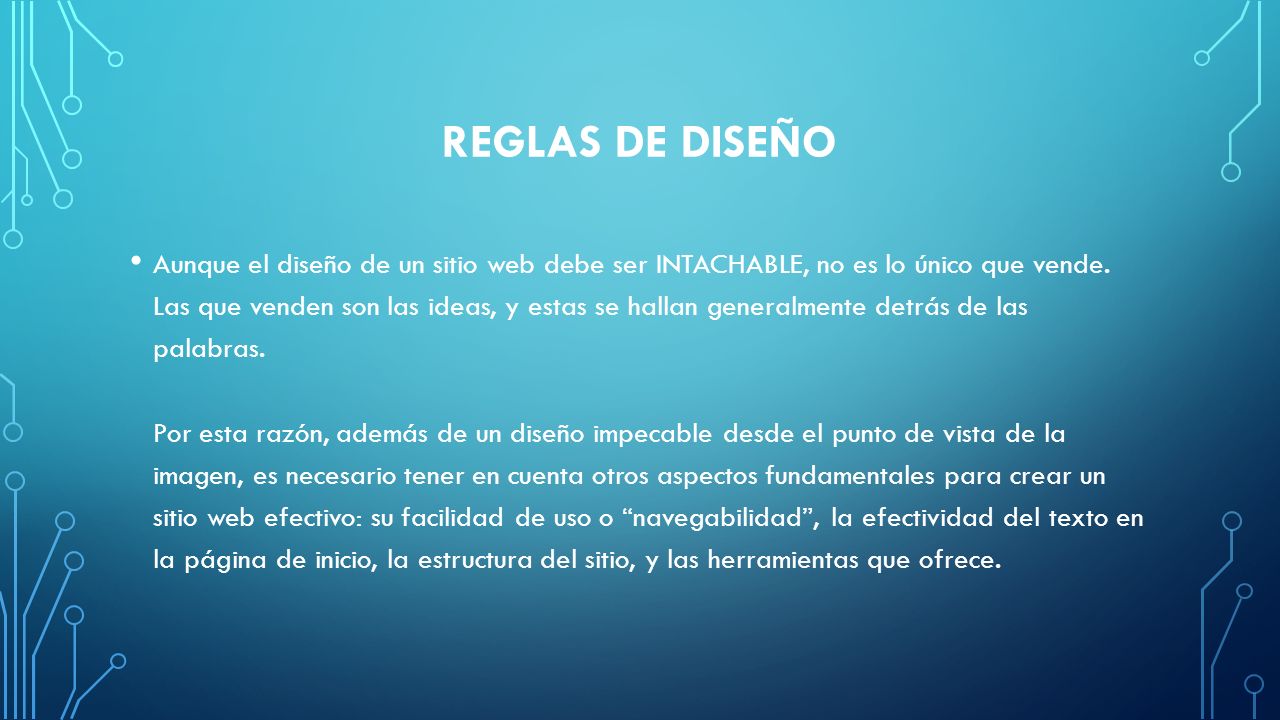 REGLAS DE DISEÑO

• Aunque el diseño de un sitio web debe ser INTACHABLE, no es lo único que vende. Las que venden son las ideas, y estas se hallan generalmente detrás de las palabras.

Por esta razón, además de un diseño impecable desde el punto de vista de la imagen, es necesario tener en cuenta otros aspectos fundamentales para crear un sitio web efectivo: su facilidad de uso o “navegabilidad”, la efectividad del texto en la página de inicio, la estructura del sitio, y las herramientas que ofrece.